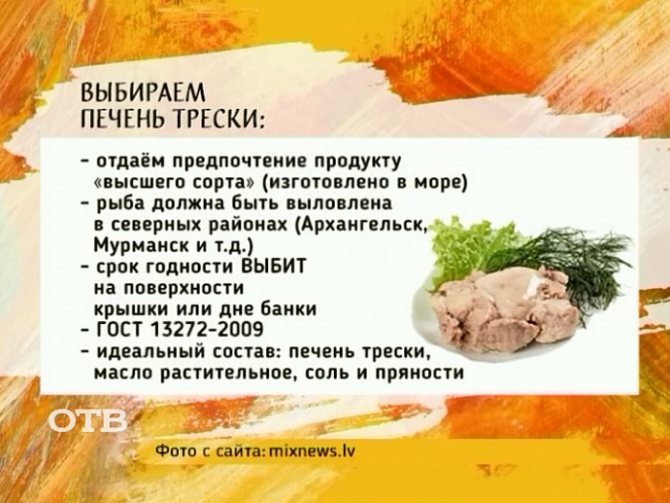 ВЫБИРАЕМ ПЕЧЕНЬ ТРЕСКИ:

- отдаём предпочтение продукту «высшего сорта» (изготовлено в море)
- рыба должна быть выловлена в северных районах (Архангельск, Мурманск и т.д.)
- срок годности ВЫБИТ на поверхности крышки или дне банки
- ГОСТ 13272-2009
- идеальный состав: печень трески, масло растительное, соль и пряности

ОТВ

Фото с сайта: mixnews.lv